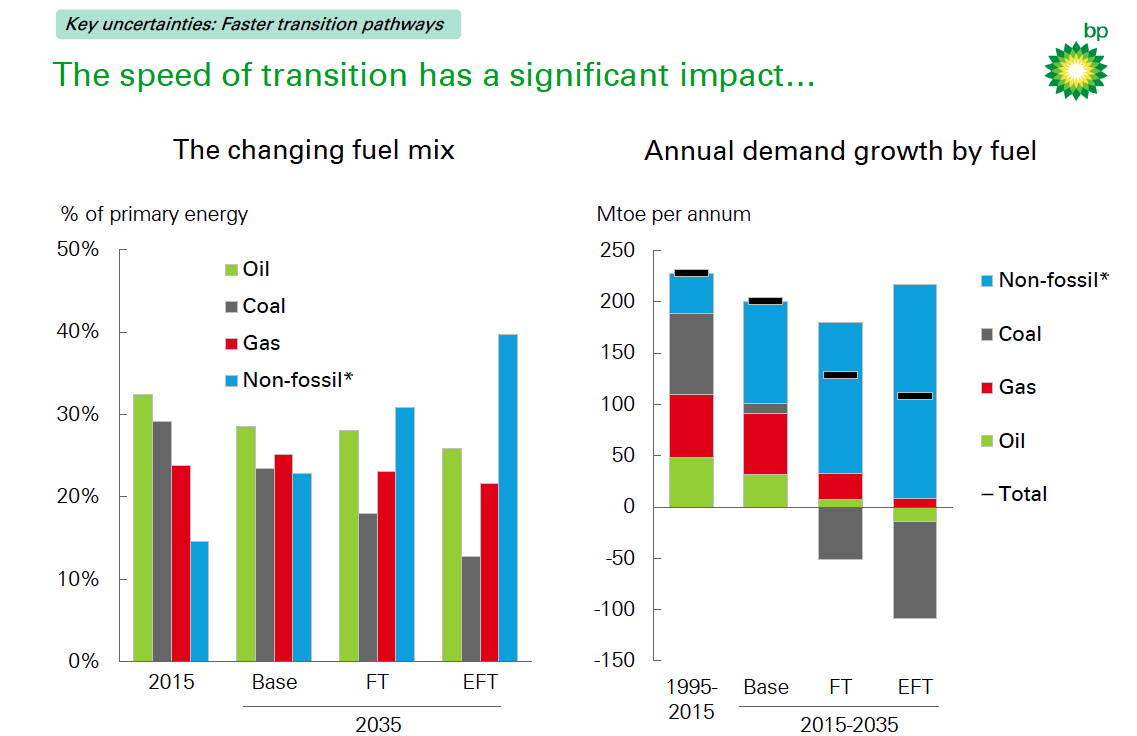 Key uncertainties: Faster transition pathways

bp

The speed of transition has a significant impact...

The changing fuel mix

% of primary energy

50%
40%
30%
20%
10%
0%

Oil
Coal
Gas
Non-fossil*

2015
Base
FT
EFT
2035

Annual demand growth by fuel

Mtoe per annum

250
200
150
100
50
0
-50
-100
-150

Non-fossil*
Coal
Gas
Oil
– Total

1995-2015
Base
FT
EFT
2015-2035